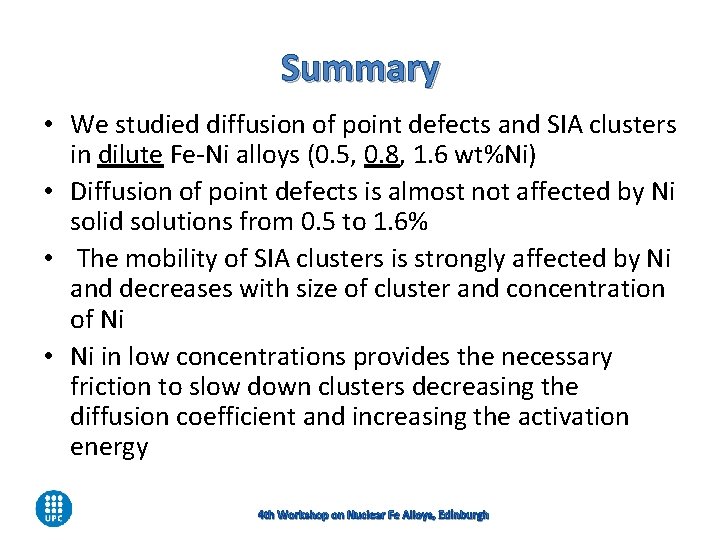 Summary

• We studied diffusion of point defects and SIA clusters in dilute Fe-Ni alloys (0.5, 0.8, 1.6 wt%Ni)
• Diffusion of point defects is almost not affected by Ni solid solutions from 0.5 to 1.6%
• The mobility of SIA clusters is strongly affected by Ni and decreases with size of cluster and concentration of Ni
• Ni in low concentrations provides the necessary friction to slow down clusters decreasing the diffusion coefficient and increasing the activation energy

UPC

4th Workshop on Nuclear Fe Alloys, Edinburgh